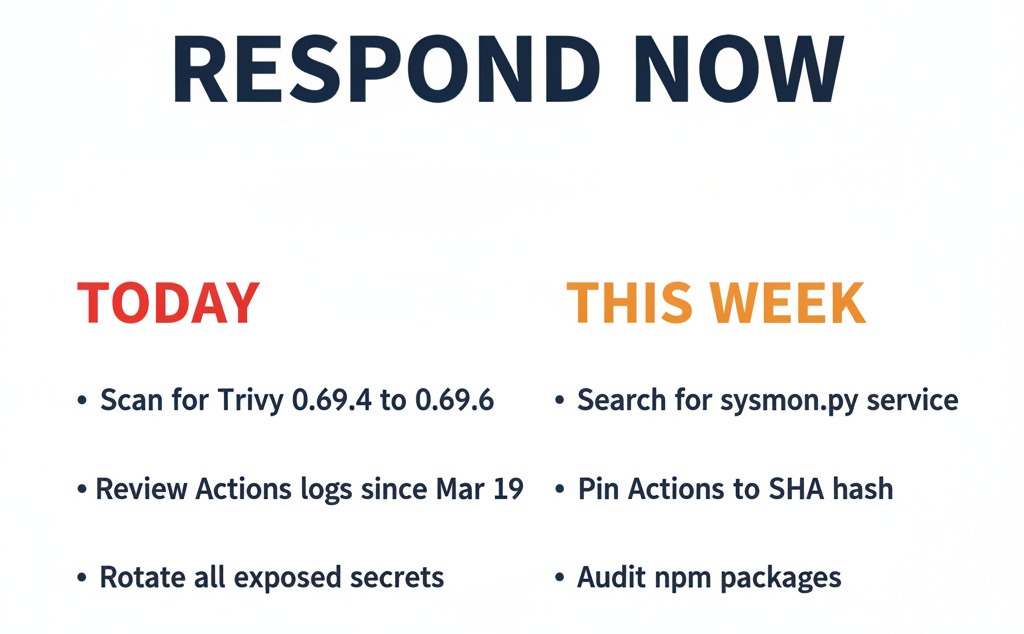 RESPOND NOW

TODAY

• Scan for Trivy 0.69.4 to 0.69.6

• Review Actions logs since Mar 19

• Rotate all exposed secrets

THIS WEEK

• Search for sysmon.py service

• Pin Actions to SHA hash

• Audit npm packages